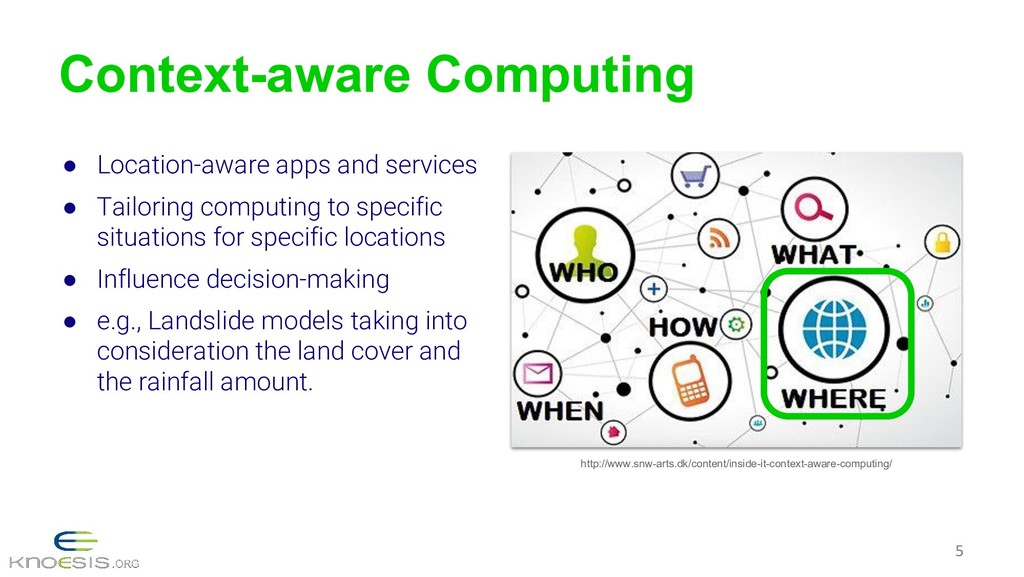 Context-aware Computing

● Location-aware apps and services
● Tailoring computing to specific situations for specific locations
● Influence decision-making
● e.g., Landslide models taking into consideration the land cover and the rainfall amount.

WHO
WHAT
HOW
WHEN
WHERE

http://www.snw-arts.dk/content/inside-it-context-aware-computing/

KNOESIS.ORG

5